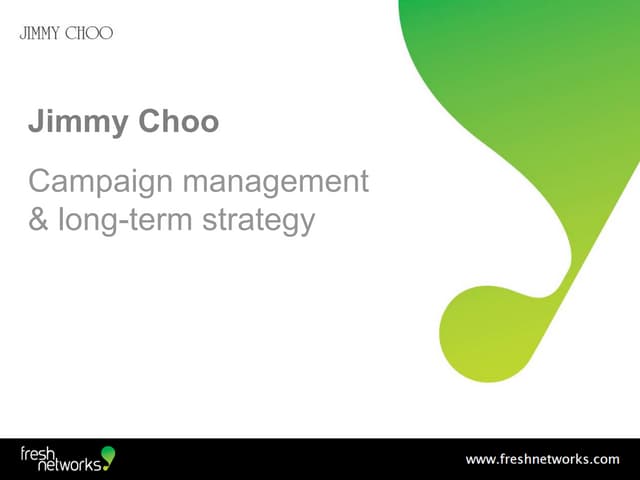 JIMMY CHOO

Jimmy Choo

Campaign management & long-term strategy

fresh networks

www.freshnetworks.com